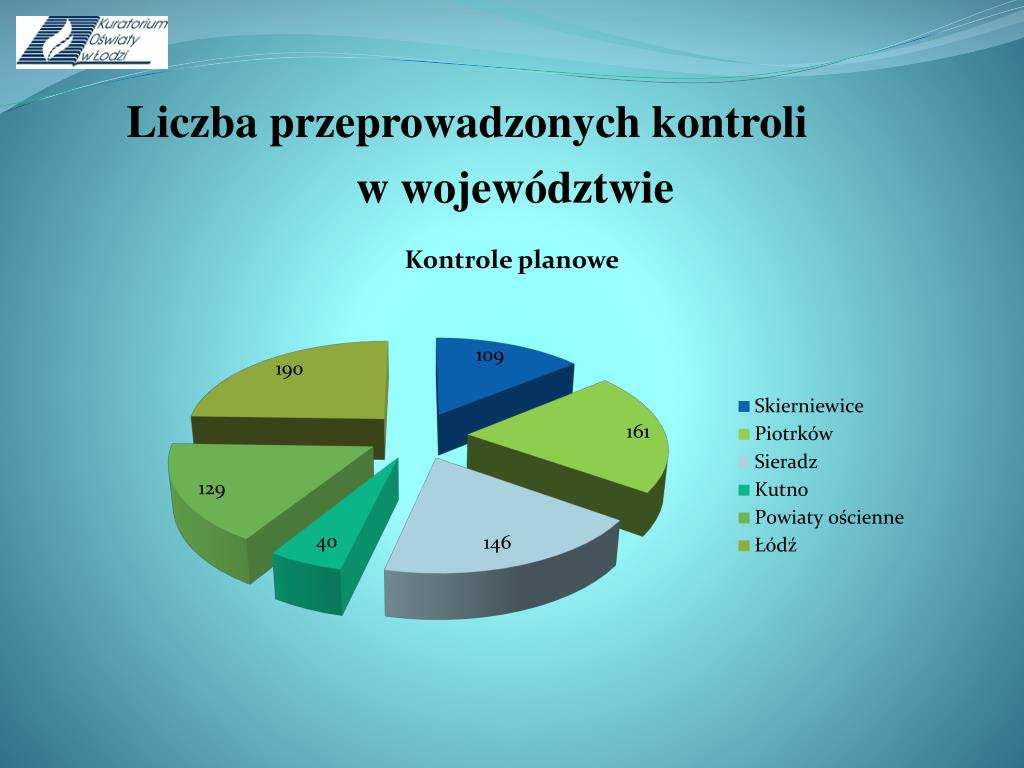 Kuratorium Oświaty w Łodzi

Liczba przeprowadzonych kontroli w województwie

Kontrole planowe

109
161
146
40
129
190

Skierniewice
Piotrków
Sieradz
Kutno
Powiaty ościenne
Łódź